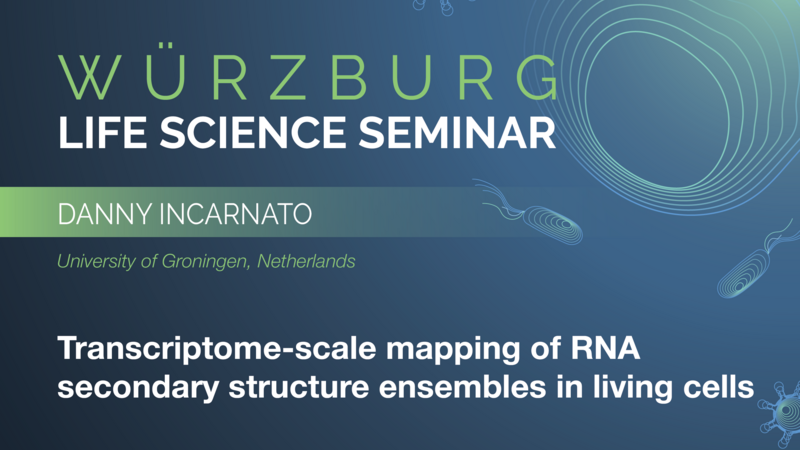 WÜRZBURG
LIFE SCIENCE SEMINAR

DANNY INCARNATO

University of Groningen, Netherlands

Transcriptome-scale mapping of RNA secondary structure ensembles in living cells